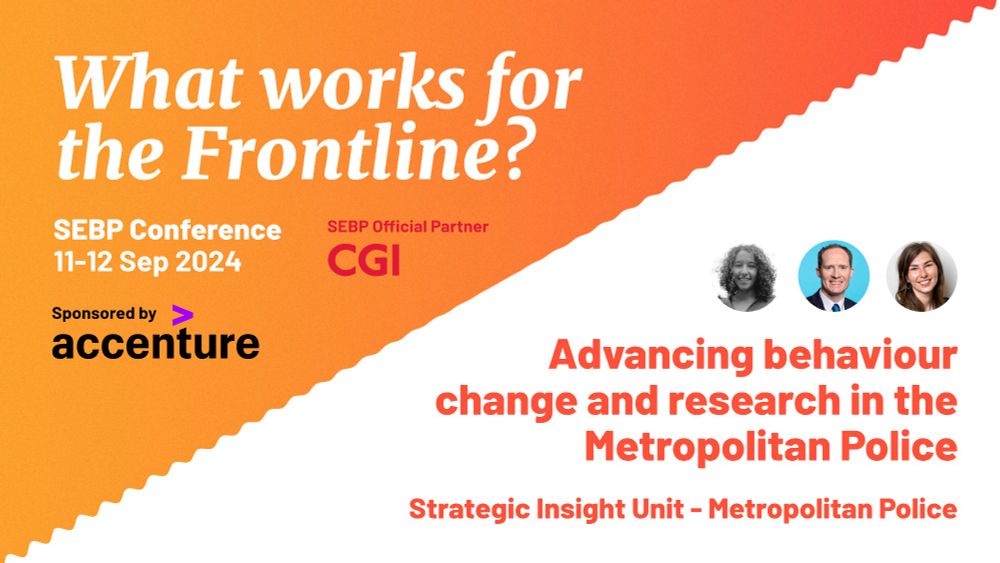 What works for the Frontline?

SEBP Conference
11-12 Sep 2024

SEBP Official Partner
CGI

Sponsored by
accenture

Advancing behaviour change and research in the Metropolitan Police

Strategic Insight Unit - Metropolitan Police